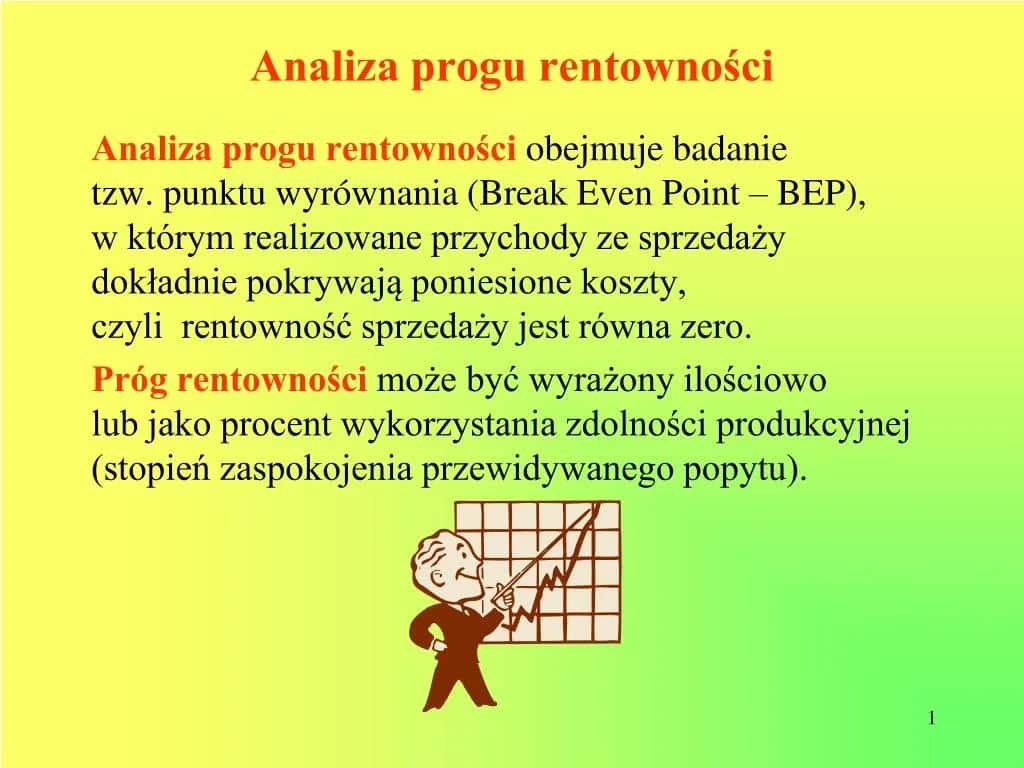 Analiza progu rentowności

Analiza progu rentowności obejmuje badanie tzw. punktu wyrównania (Break Even Point – BEP), w którym realizowane przychody ze sprzedaży dokładnie pokrywają poniesione koszty, czyli  rentowność sprzedaży jest równa zero.

Próg rentowności może być wyrażony ilościowo lub jako procent wykorzystania zdolności produkcyjnej (stopień zaspokojenia przewidywanego popytu).

1